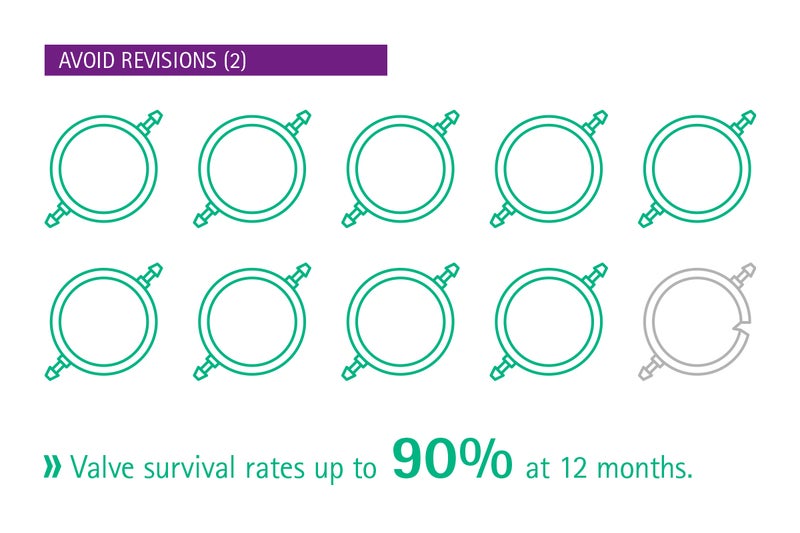 AVOID REVISIONS (2)

» Valve survival rates up to 90% at 12 months.